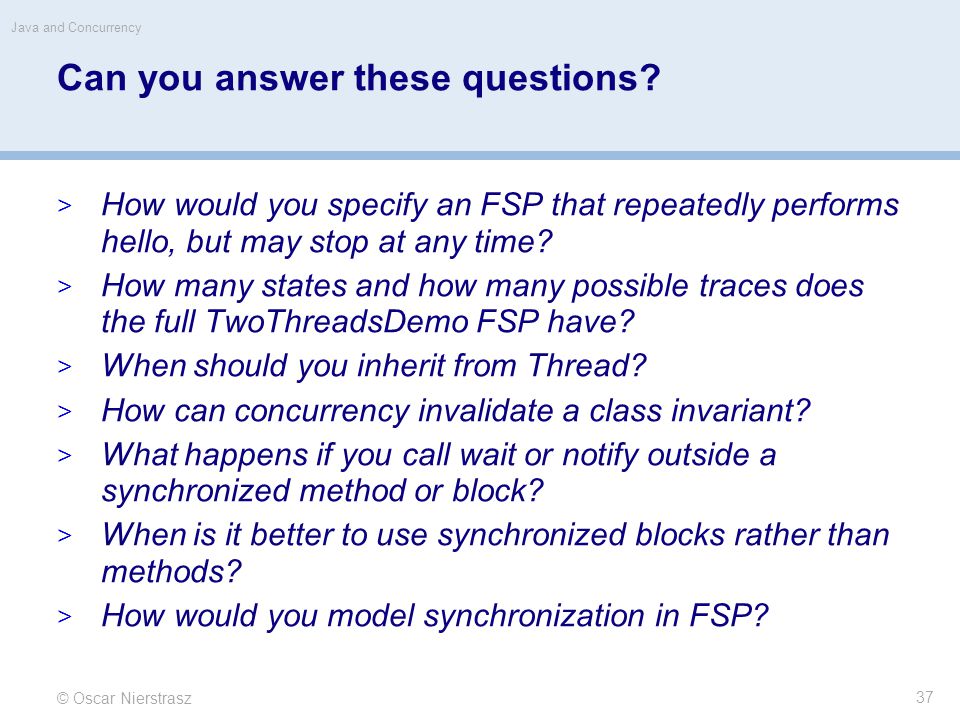 Java and Concurrency

Can you answer these questions?

> How would you specify an FSP that repeatedly performs hello, but may stop at any time?
> How many states and how many possible traces does the full TwoThreadsDemo FSP have?
> When should you inherit from Thread?
> How can concurrency invalidate a class invariant?
> What happens if you call wait or notify outside a synchronized method or block?
> When is it better to use synchronized blocks rather than methods?
> How would you model synchronization in FSP?

© Oscar Nierstrasz

37